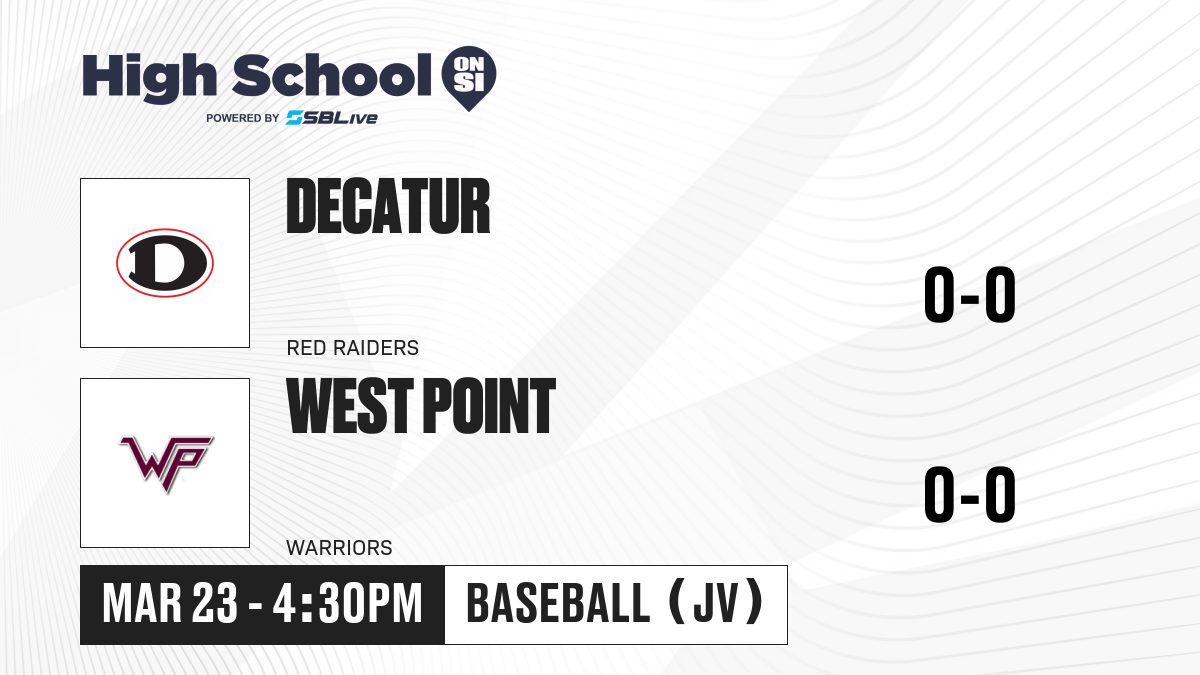 High School ON SI
POWERED BY SBLive

D

DECATUR

RED RAIDERS

0-0

WP

WEST POINT

WARRIORS

0-0

MAR 23 - 4:30PM

BASEBALL (JV)